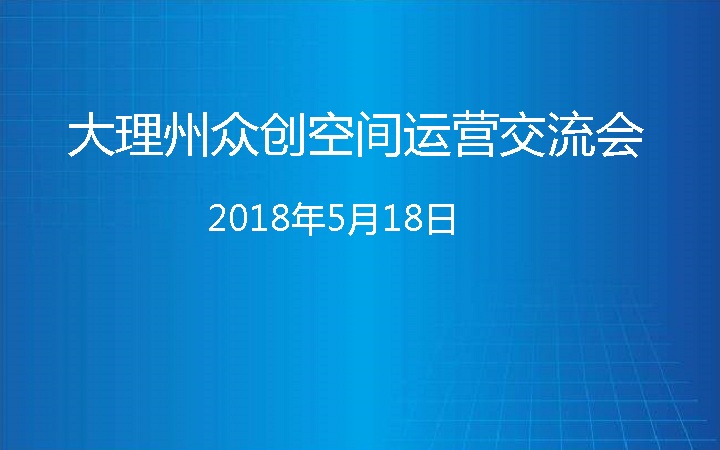 大理州众创空间运营交流会

2018年5月18日